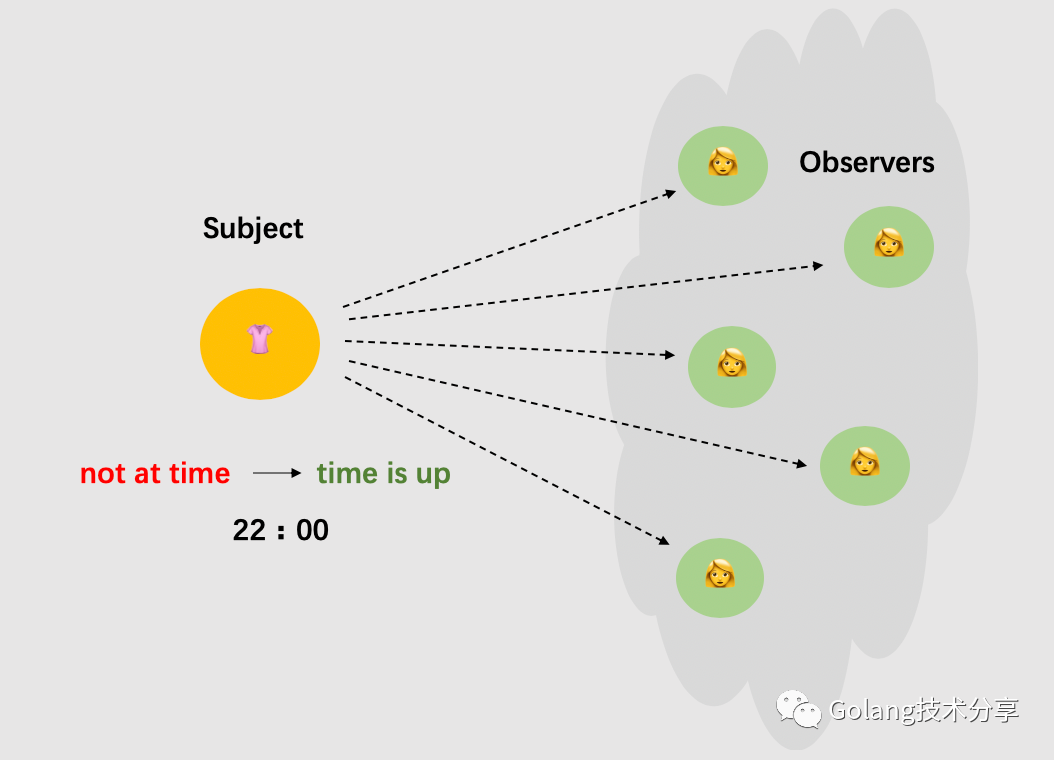 Subject

Observers

not at time → time is up

22：00

Golang技术分享